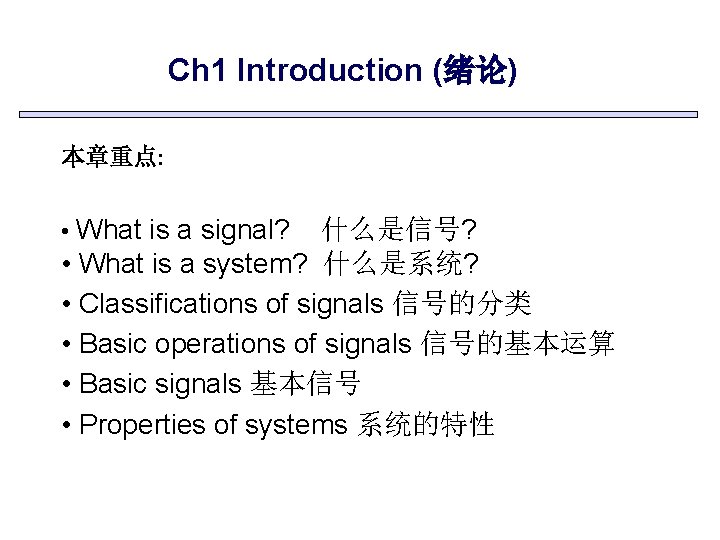 Ch1 Introduction (绪论)

本章重点:

• What is a signal? 什么是信号?
• What is a system? 什么是系统?
• Classifications of signals 信号的分类
• Basic operations of signals 信号的基本运算
• Basic signals 基本信号
• Properties of systems 系统的特性